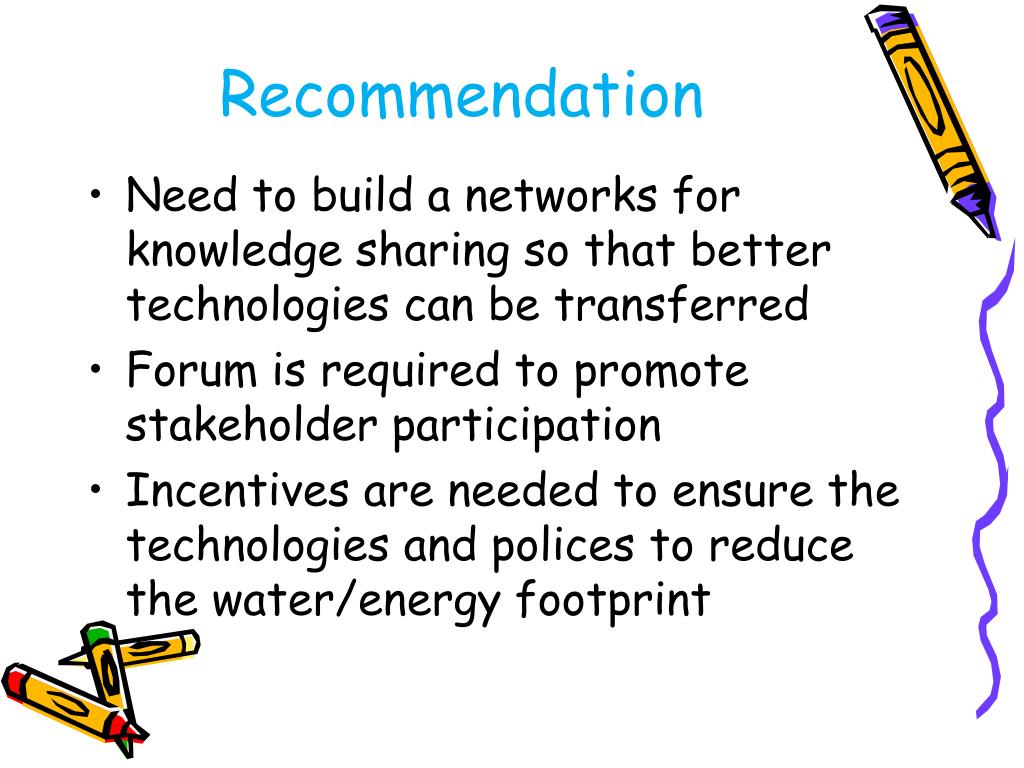 Recommendation

• Need to build a networks for knowledge sharing so that better technologies can be transferred
• Forum is required to promote stakeholder participation
• Incentives are needed to ensure the technologies and polices to reduce the water/energy footprint